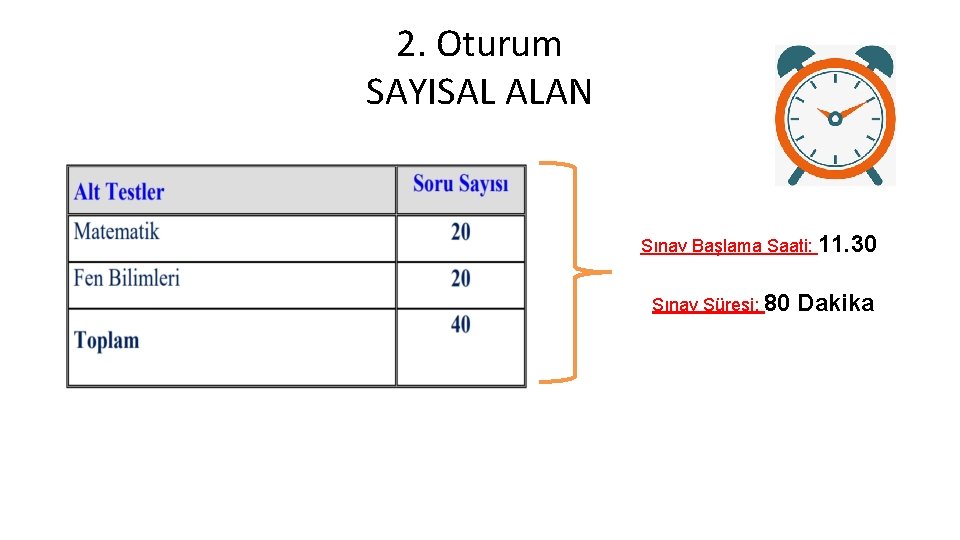 2. Oturum
SAYISAL ALAN

| Alt Testler | Soru Sayısı |
|---|---|
| Matematik | 20 |
| Fen Bilimleri | 20 |
| Toplam | 40 |

Sınav Başlama Saati: 11.30

Sınav Süresi: 80 Dakika